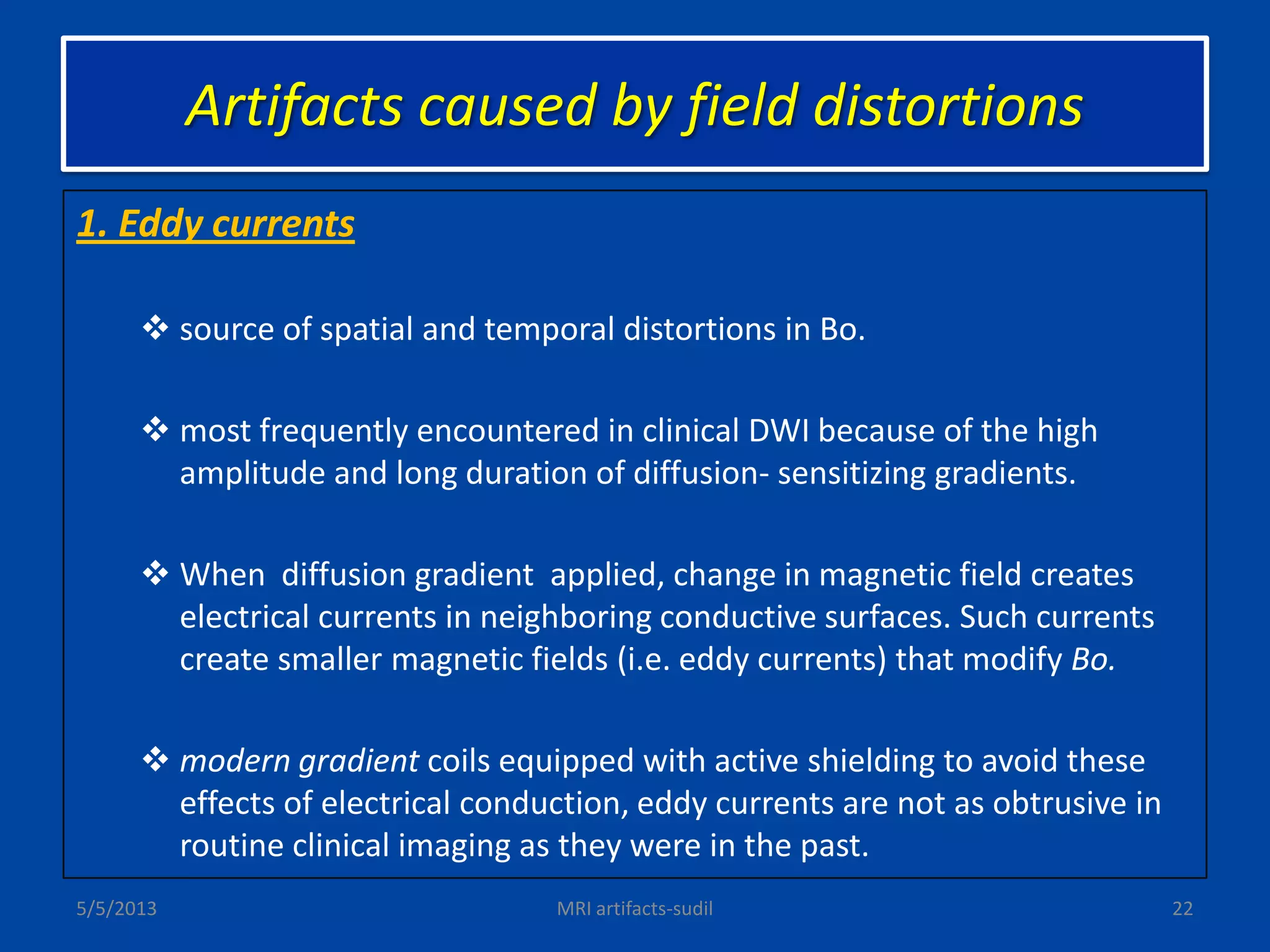 Artifacts caused by field distortions

1. Eddy currents

❖ source of spatial and temporal distortions in Bo.

❖ most frequently encountered in clinical DWI because of the high amplitude and long duration of diffusion- sensitizing gradients.

❖ When  diffusion gradient  applied, change in magnetic field creates electrical currents in neighboring conductive surfaces. Such currents create smaller magnetic fields (i.e. eddy currents) that modify Bo.

❖ modern gradient coils equipped with active shielding to avoid these effects of electrical conduction, eddy currents are not as obtrusive in routine clinical imaging as they were in the past.

5/5/2013

MRI artifacts-sudil

22